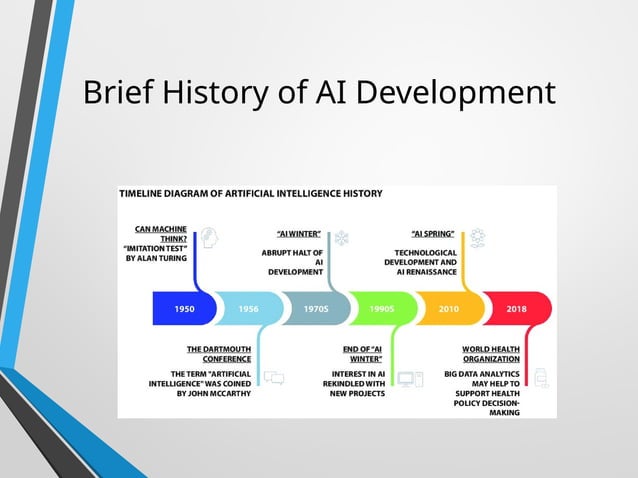 Brief History of AI Development

TIMELINE DIAGRAM OF ARTIFICIAL INTELLIGENCE HISTORY

CAN MACHINE THINK? "IMITATION TEST" BY ALAN TURING

"AI WINTER"

ABRUPT HALT OF AI DEVELOPMENT

"AI SPRING"

TECHNOLOGICAL DEVELOPMENT AND AI RENAISSANCE

1950

1956

1970S

1990S

2010

2018

THE DARTMOUTH CONFERENCE

THE TERM "ARTIFICIAL INTELLIGENCE" WAS COINED BY JOHN MCCARTHY

END OF "AI WINTER"

INTEREST IN AI REKINDLED WITH NEW PROJECTS

WORLD HEALTH ORGANIZATION

BIG DATA ANALYTICS MAY HELP TO SUPPORT HEALTH POLICY DECISION-MAKING